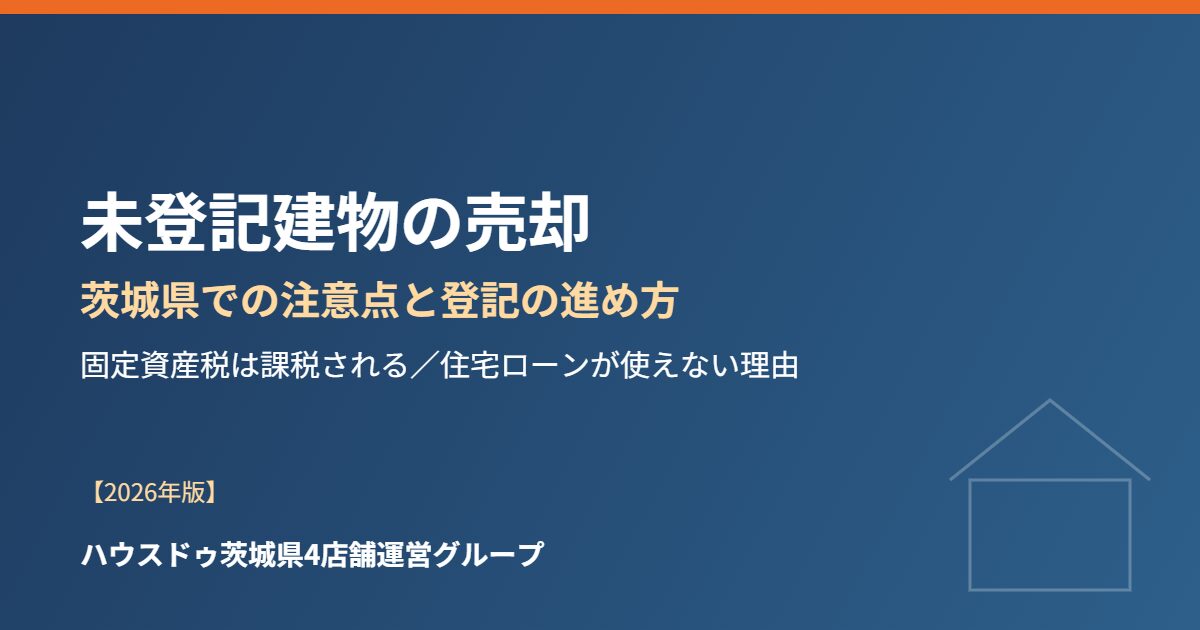 未登記建物の売却

茨城県での注意点と登記の進め方

固定資産税は課税される／住宅ローンが使えない理由

【2026年版】

ハウスドゥ茨城県4店舗運営グループ